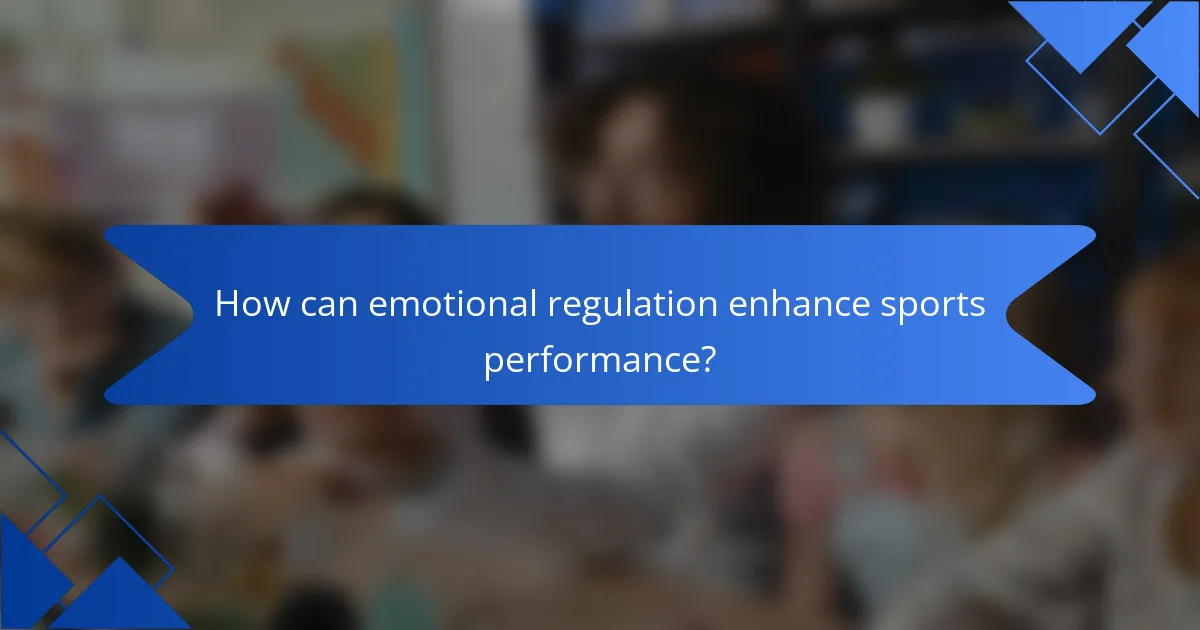 How can emotional regulation enhance sports performance?